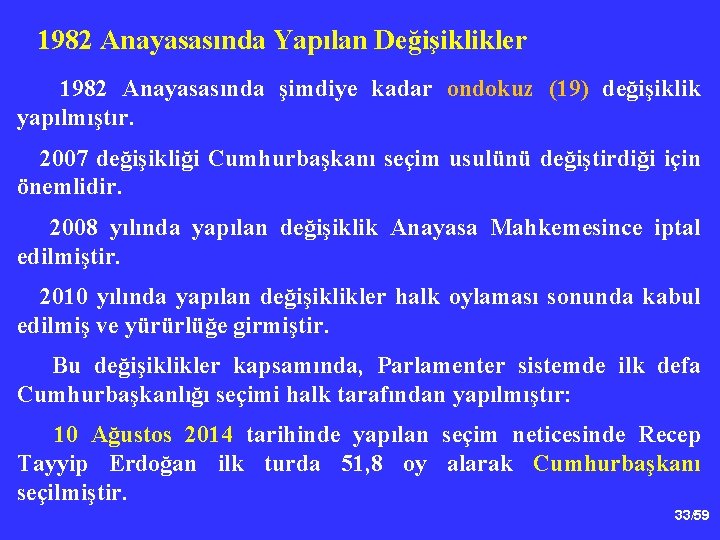 1982 Anayasasında Yapılan Değişiklikler

1982 Anayasasında şimdiye kadar ondokuz (19) değişiklik yapılmıştır.

2007 değişikliği Cumhurbaşkanı seçim usulünü değiştirdiği için önemlidir.

2008 yılında yapılan değişiklik Anayasa Mahkemesince iptal edilmiştir.

2010 yılında yapılan değişiklikler halk oylaması sonunda kabul edilmiş ve yürürlüğe girmiştir.

Bu değişiklikler kapsamında, Parlamenter sistemde ilk defa Cumhurbaşkanlığı seçimi halk tarafından yapılmıştır:

10 Ağustos 2014 tarihinde yapılan seçim neticesinde Recep Tayyip Erdoğan ilk turda 51,8 oy alarak Cumhurbaşkanı seçilmiştir.

33/59